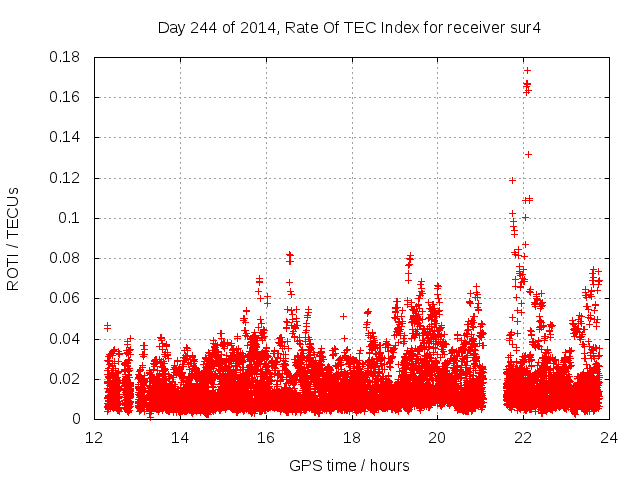 Day 244 of 2014, Rate Of TEC Index for receiver sur4

ROTI / TECUs

0.18
0.16
0.14
0.12
0.1
0.08
0.06
0.04
0.02
0

12
14
16
18
20
22
24

GPS time / hours